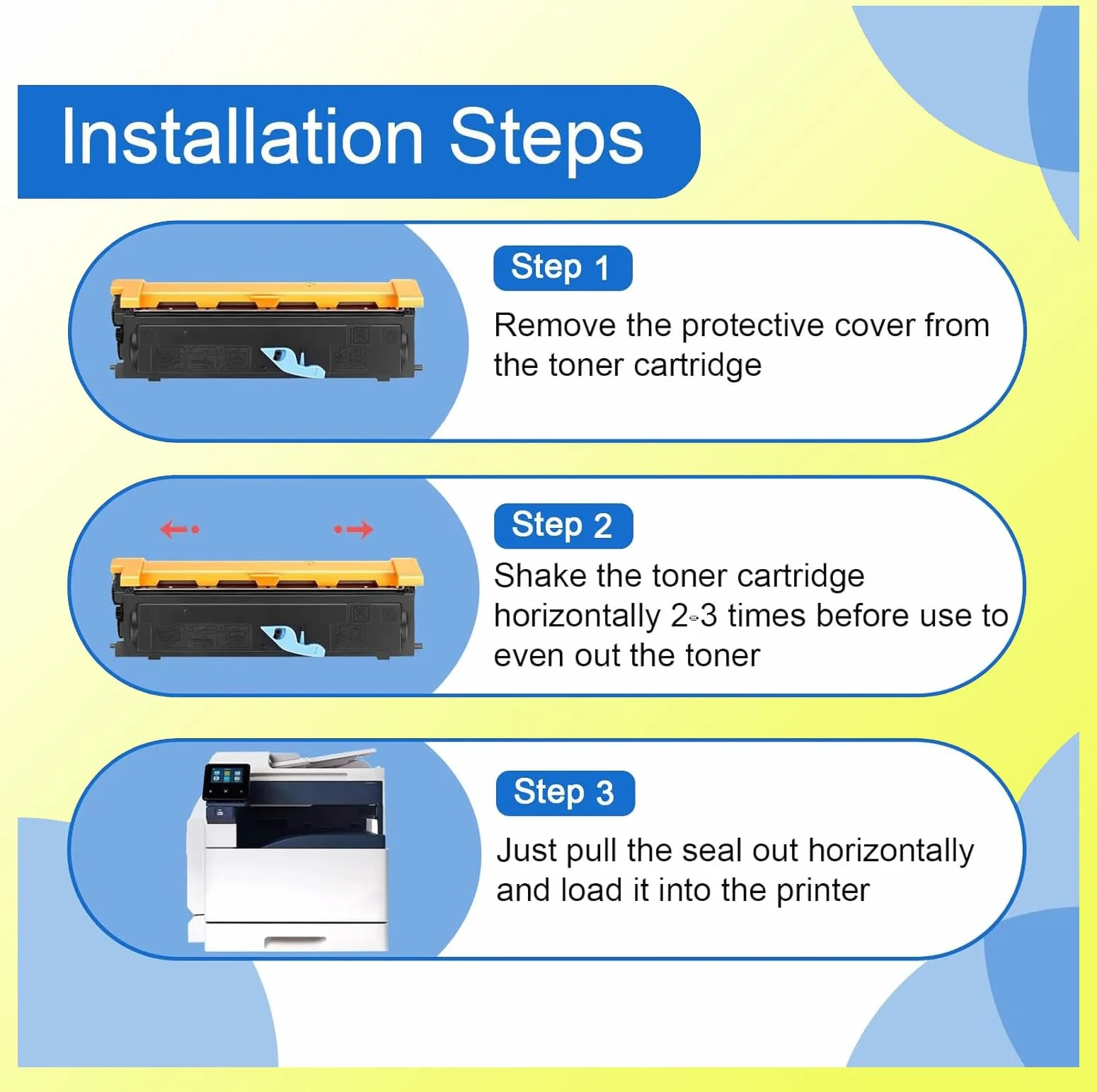 Installation Steps

Step 1

Remove the protective cover from the toner cartridge

Step 2

Shake the toner cartridge horizontally 2-3 times before use to even out the toner

Step 3

Just pull the seal out horizontally and load it into the printer